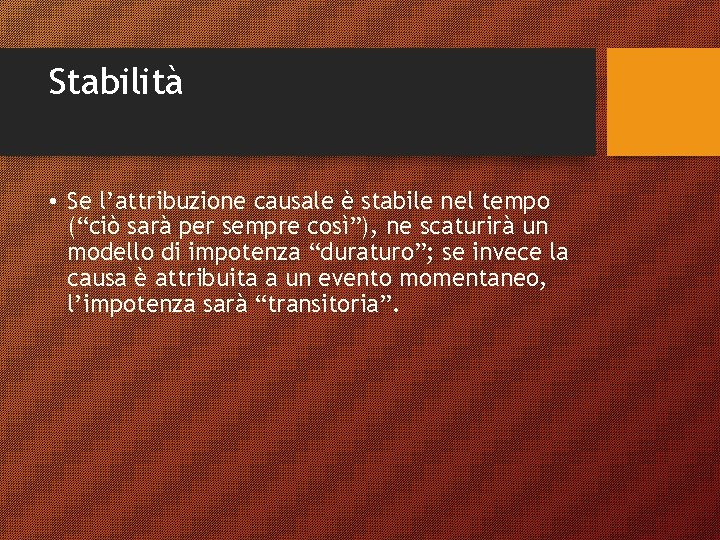 Stabilità

• Se l’attribuzione causale è stabile nel tempo (“ciò sarà per sempre così”), ne scaturirà un modello di impotenza “duraturo”; se invece la causa è attribuita a un evento momentaneo, l’impotenza sarà “transitoria”.